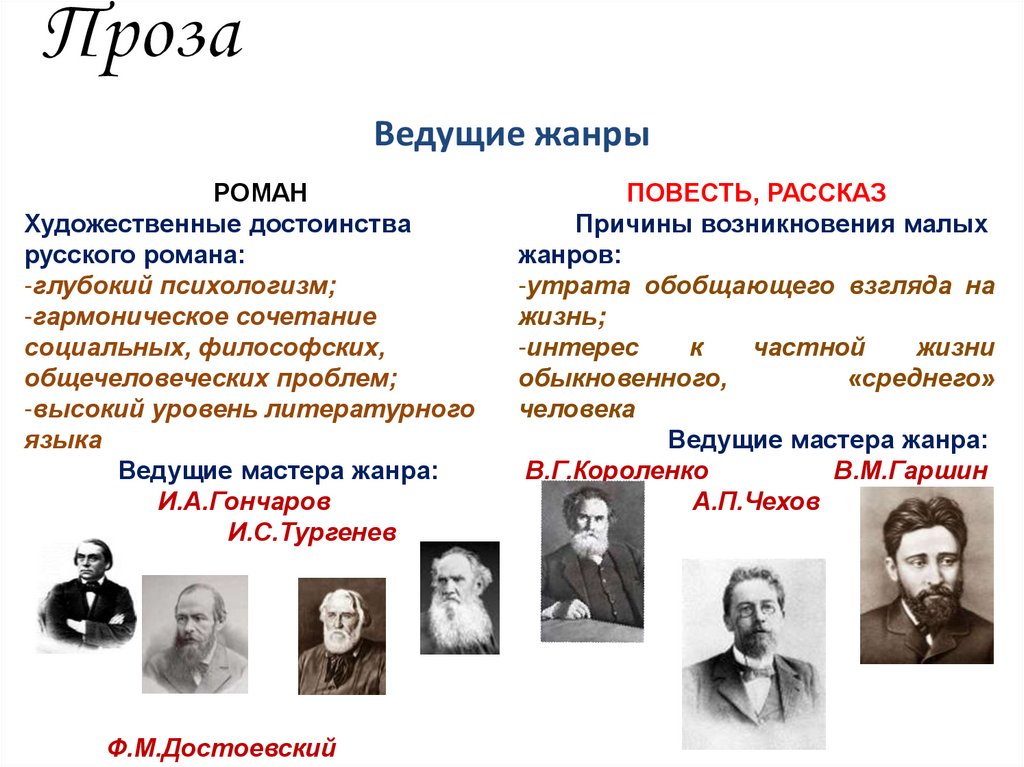 Проза

Ведущие жанры

РОМАН

Художественные достоинства русского романа:

-глубокий психологизм;

-гармоническое сочетание социальных, философских, общечеловеческих проблем;

-высокий уровень литературного языка

Ведущие мастера жанра:

И.А.Гончаров

И.С.Тургенев

Ф.М.Достоевский

ПОВЕСТЬ, РАССКАЗ

Причины возникновения малых жанров:

-утрата обобщающего взгляда на жизнь;

-интерес к частной жизни обыкновенного, «среднего» человека

Ведущие мастера жанра:

В.Г.Короленко В.М.Гаршин

А.П.Чехов